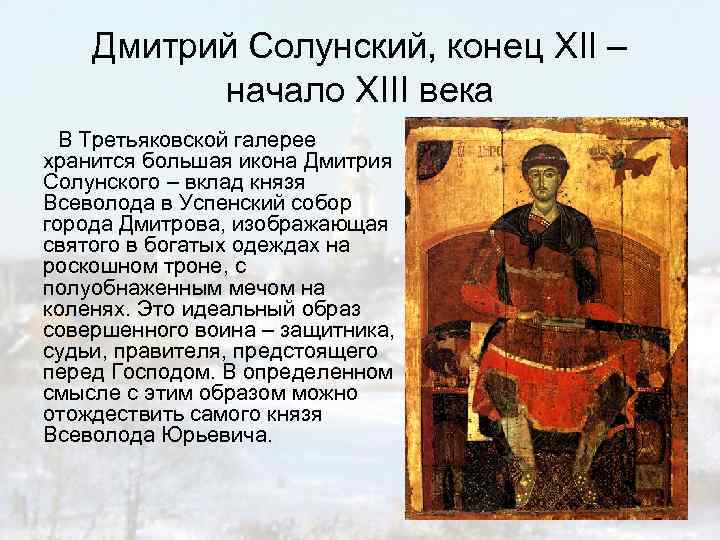 Дмитрий Солунский, конец XII – начало XIII века

В Третьяковской галерее хранится большая икона Дмитрия Солунского – вклад князя Всеволода в Успенский собор города Дмитрова, изображающая святого в богатых одеждах на роскошном троне, с полуобнаженным мечом на коленях. Это идеальный образ совершенного воина – защитника, судьи, правителя, предстоящего перед Господом. В определенном смысле с этим образом можно отождествить самого князя Всеволода Юрьевича.